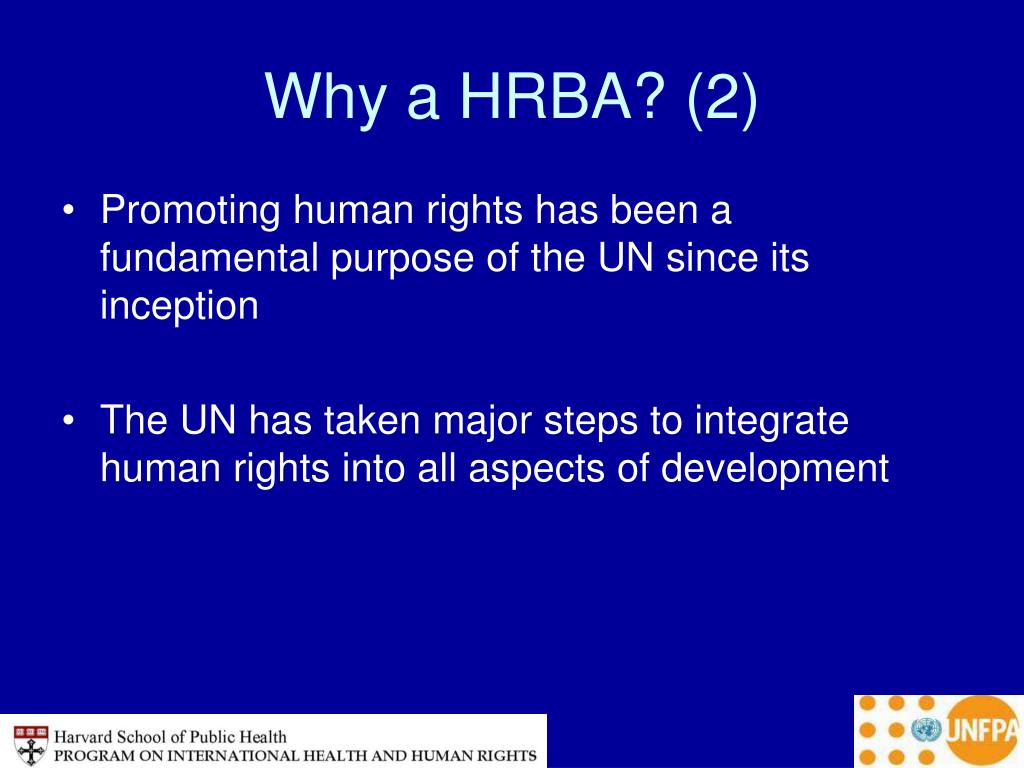 Why a HRBA? (2)

• Promoting human rights has been a fundamental purpose of the UN since its inception

• The UN has taken major steps to integrate human rights into all aspects of development

Harvard School of Public Health
PROGRAM ON INTERNATIONAL HEALTH AND HUMAN RIGHTS

UNFPA